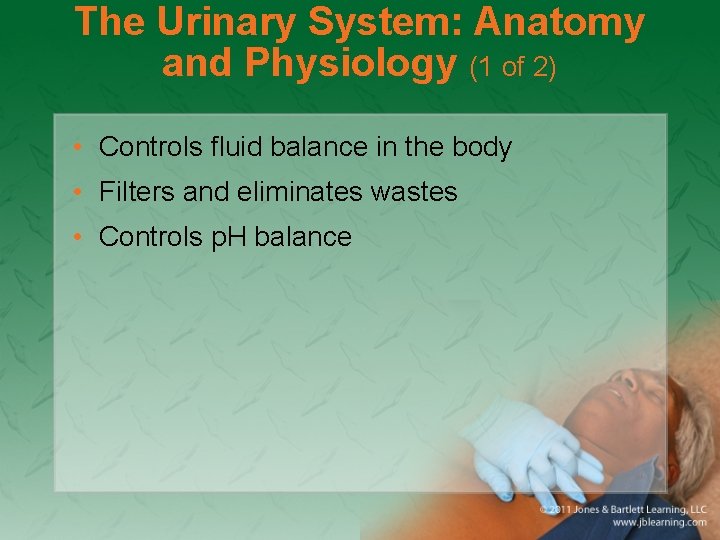 The Urinary System: Anatomy and Physiology (1 of 2)

• Controls fluid balance in the body
• Filters and eliminates wastes
• Controls pH balance

© 2011 Jones & Bartlett Learning, LLC
www.jblearning.com